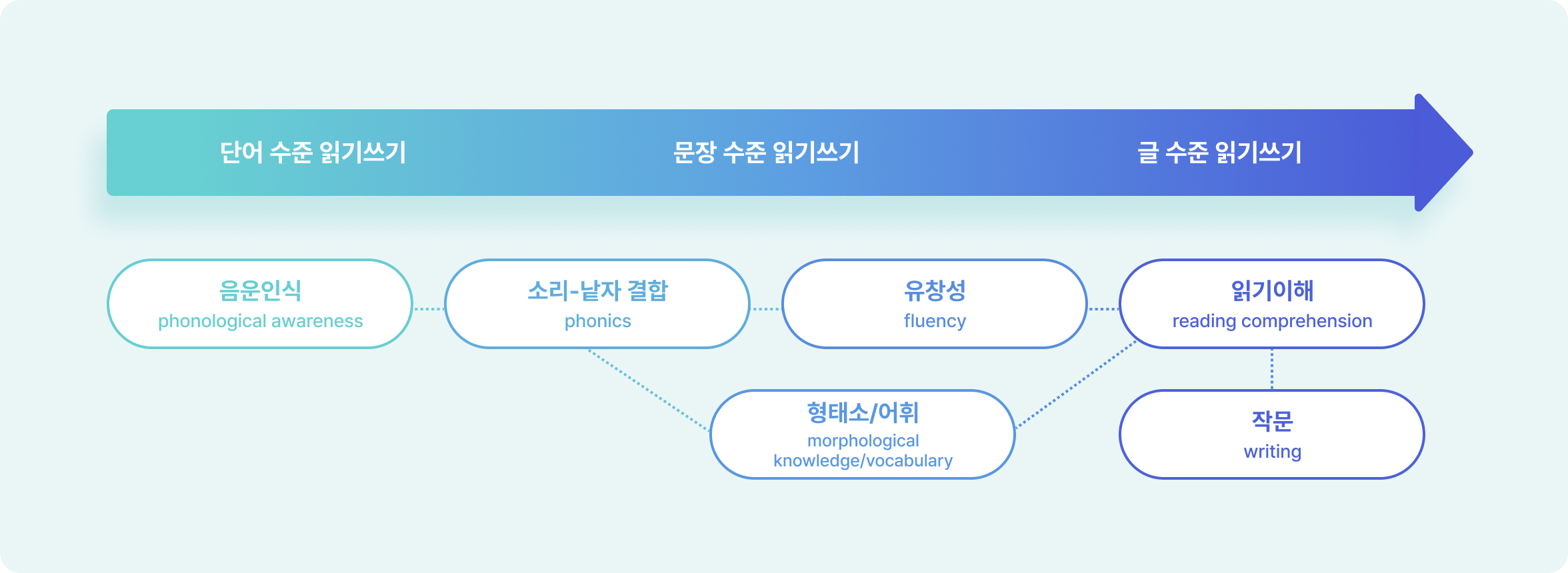 단어 수준 읽기쓰기

문장 수준 읽기쓰기

글 수준 읽기쓰기

음운인식
phonological awareness

소리-낱자 결합
phonics

유창성
fluency

읽기이해
reading comprehension

형태소/어휘
morphological knowledge/vocabulary

작문
writing